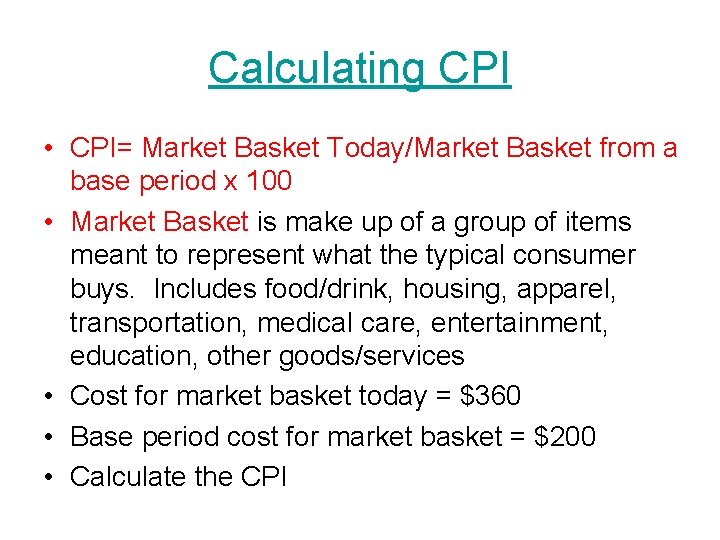 Calculating CPI

• CPI= Market Basket Today/Market Basket from a base period x 100

• Market Basket is make up of a group of items meant to represent what the typical consumer buys.  Includes food/drink, housing, apparel, transportation, medical care, entertainment, education, other goods/services

• Cost for market basket today = \$360

• Base period cost for market basket = \$200

• Calculate the CPI